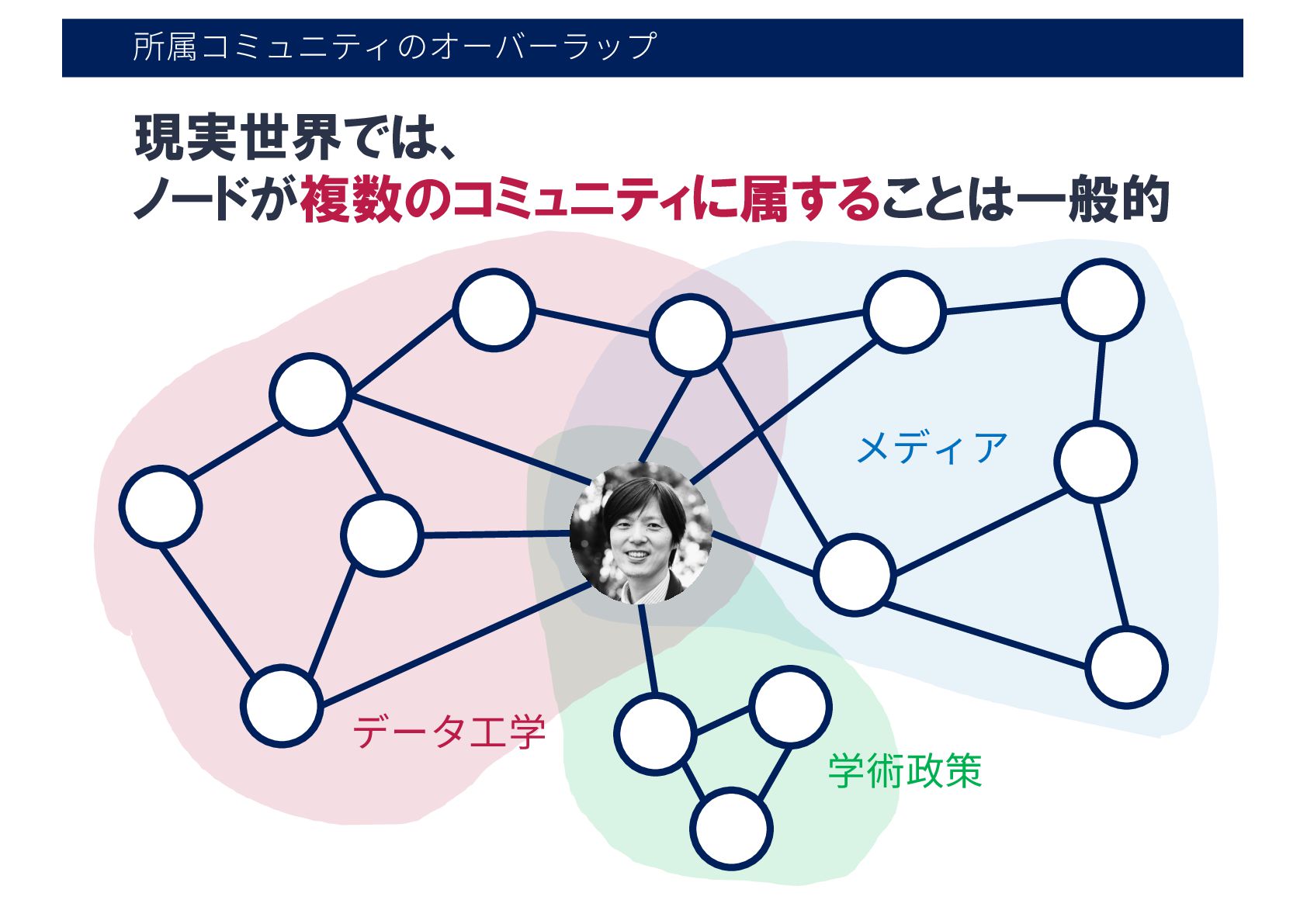 所属コミュニティのオーバーラップ

現実世界では、
ノードが複数のコミュニティに属することは一般的

メディア

データ工学

学術政策